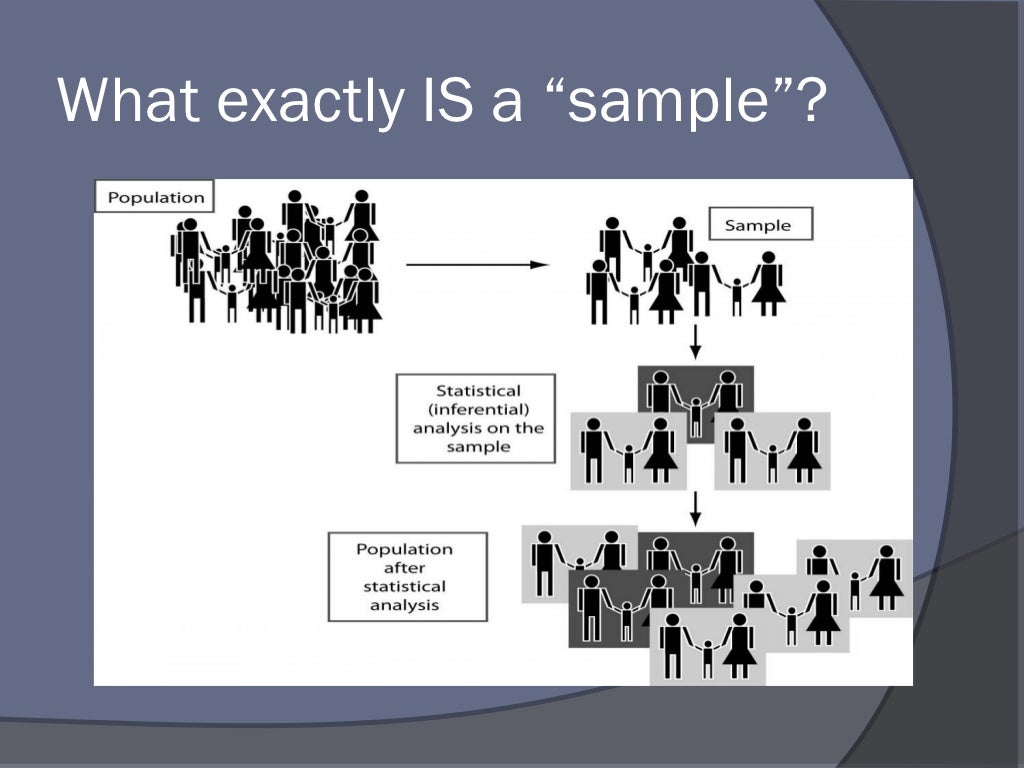 What exactly IS a “sample”?

Population

Sample

Statistical (inferential) analysis on the sample

Population after statistical analysis